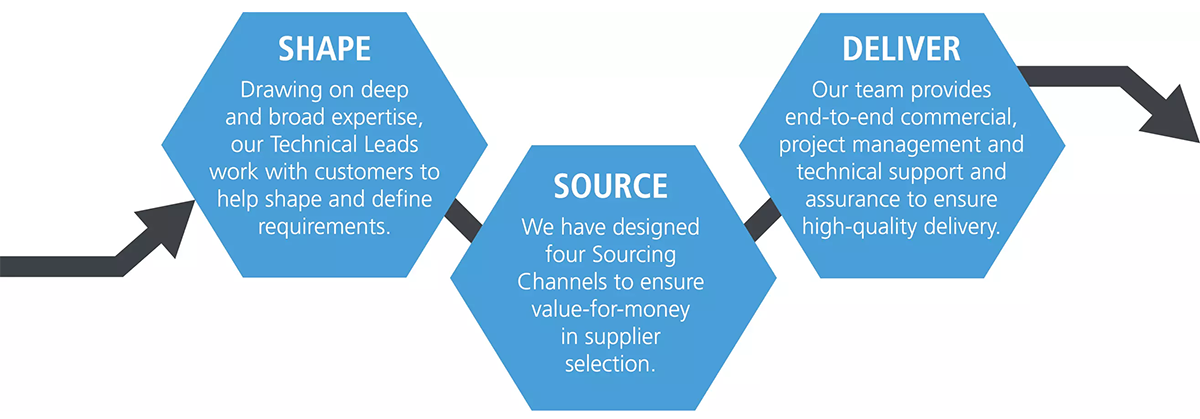 SHAPE

Drawing on deep and broad expertise, our Technical Leads work with customers to help shape and define requirements.

SOURCE

We have designed four Sourcing Channels to ensure value-for-money in supplier selection.

DELIVER

Our team provides end-to-end commercial, project management and technical support and assurance to ensure high-quality delivery.